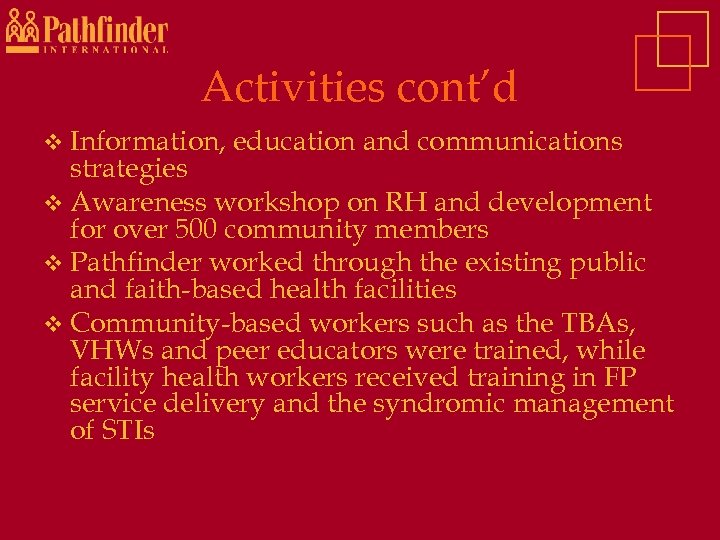 Pathfinder
INTERNATIONAL

Activities cont'd

❖ Information, education and communications strategies
❖ Awareness workshop on RH and development for over 500 community members
❖ Pathfinder worked through the existing public and faith-based health facilities
❖ Community-based workers such as the TBAs, VHWs and peer educators were trained, while facility health workers received training in FP service delivery and the syndromic management of STIs